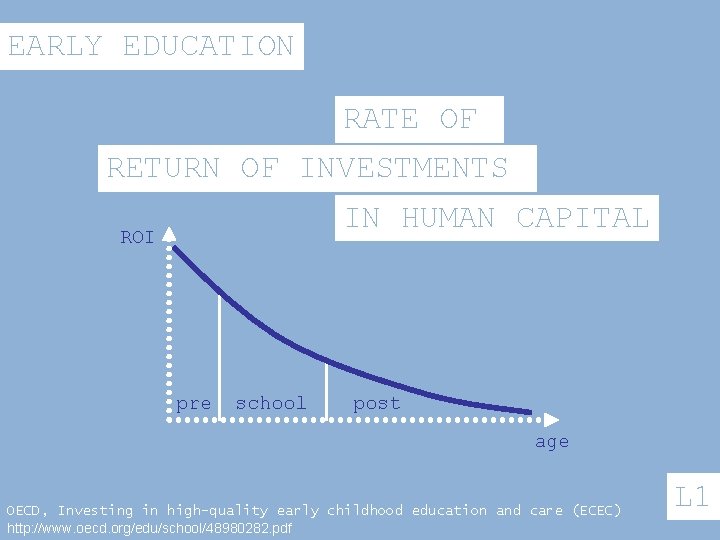 EARLY EDUCATION

RATE OF
RETURN OF INVESTMENTS
IN HUMAN CAPITAL

ROI

pre school post

age

L1

OECD, Investing in high-quality early childhood education and care (ECEC)
http://www.oecd.org/edu/school/48980282.pdf